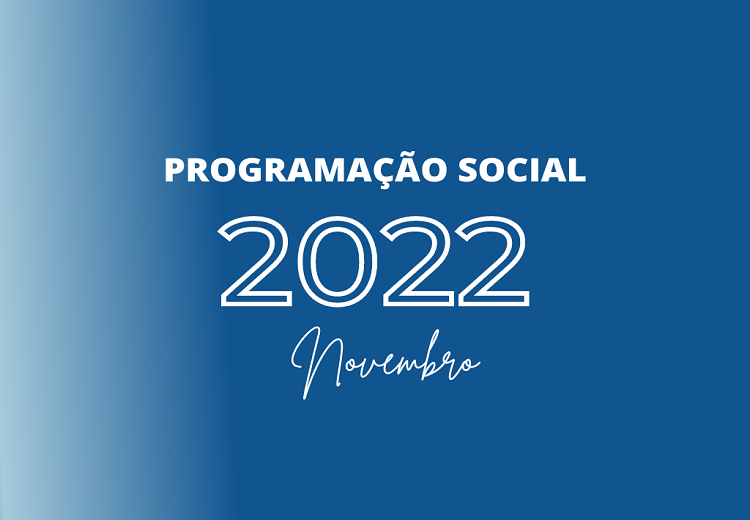 PROGRAMAÇÃO SOCIAL

2022

Novembro